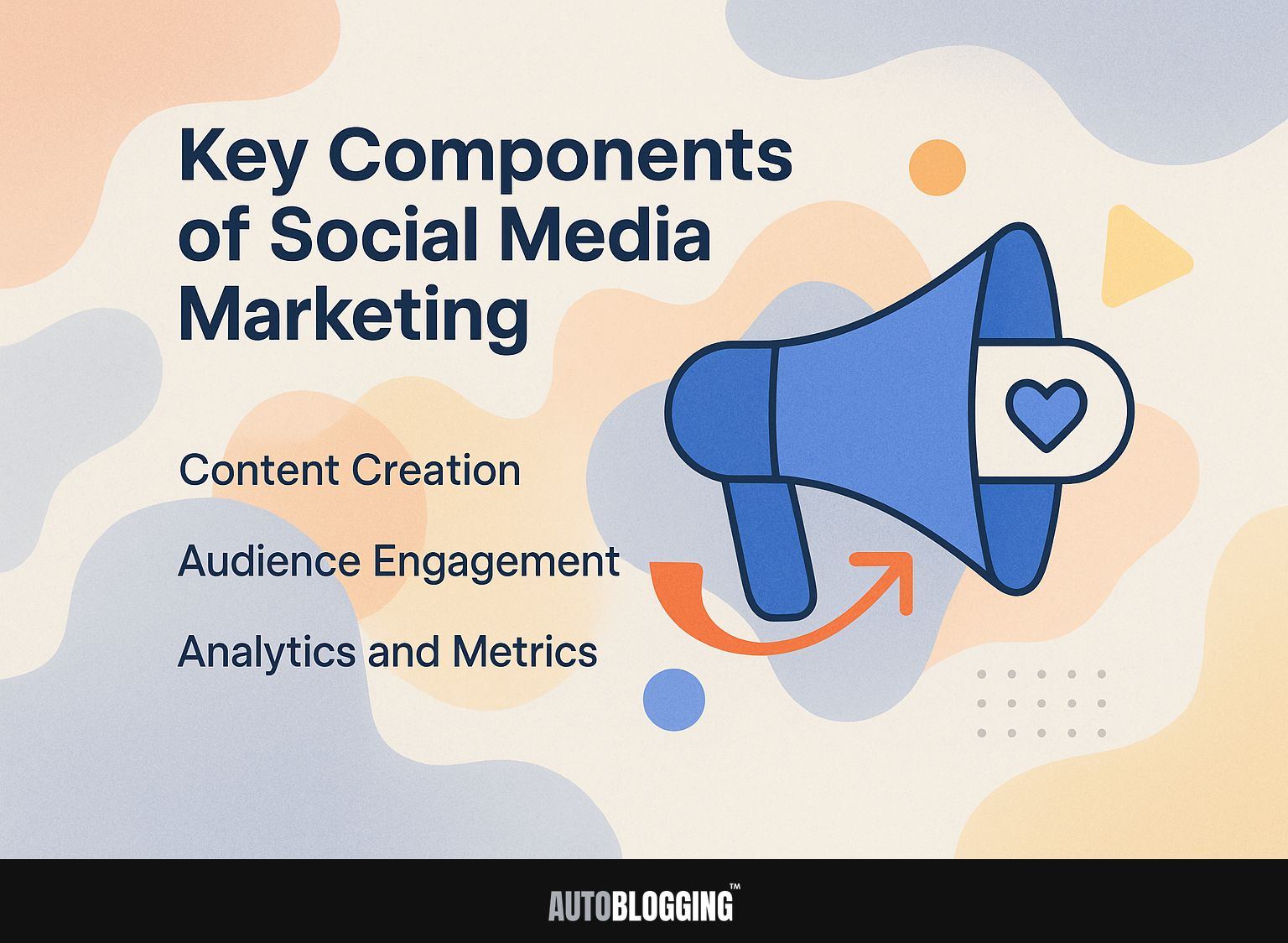 Key Components of Social Media Marketing

Content Creation

Audience Engagement

Analytics and Metrics

AUTOBLOGGING™